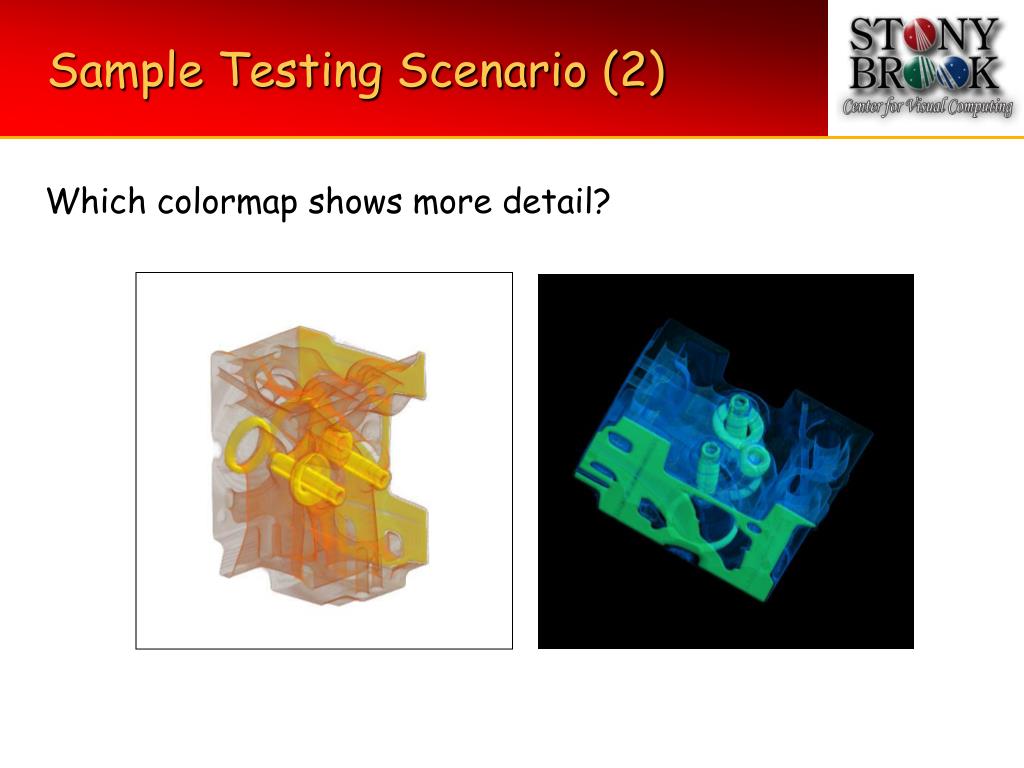 Sample Testing Scenario (2)

STONY BROOK
Center for Visual Computing

Which colormap shows more detail?